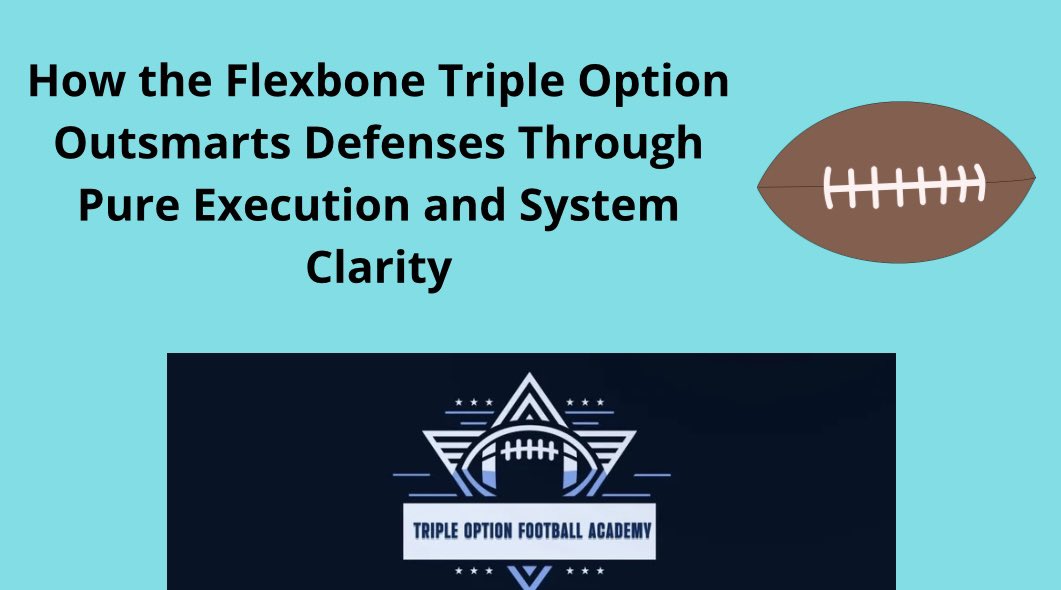 How the Flexbone Triple Option Outsmarts Defenses Through Pure Execution and System Clarity

TRIPLE OPTION FOOTBALL ACADEMY